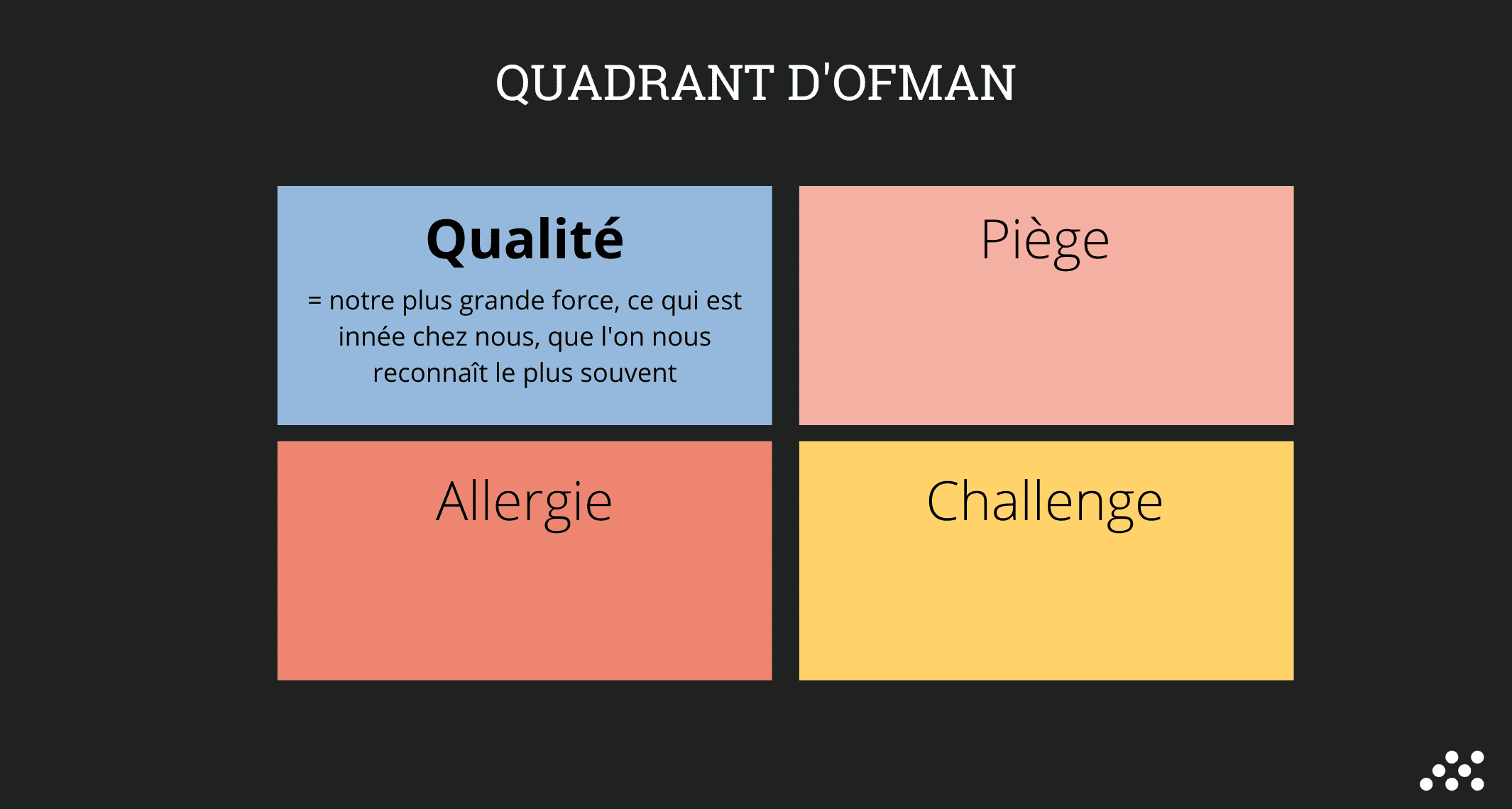 QUADRANT D'OFMAN

Qualité

= notre plus grande force, ce qui est innée chez nous, que l'on nous reconnaît le plus souvent

Piège

Allergie

Challenge